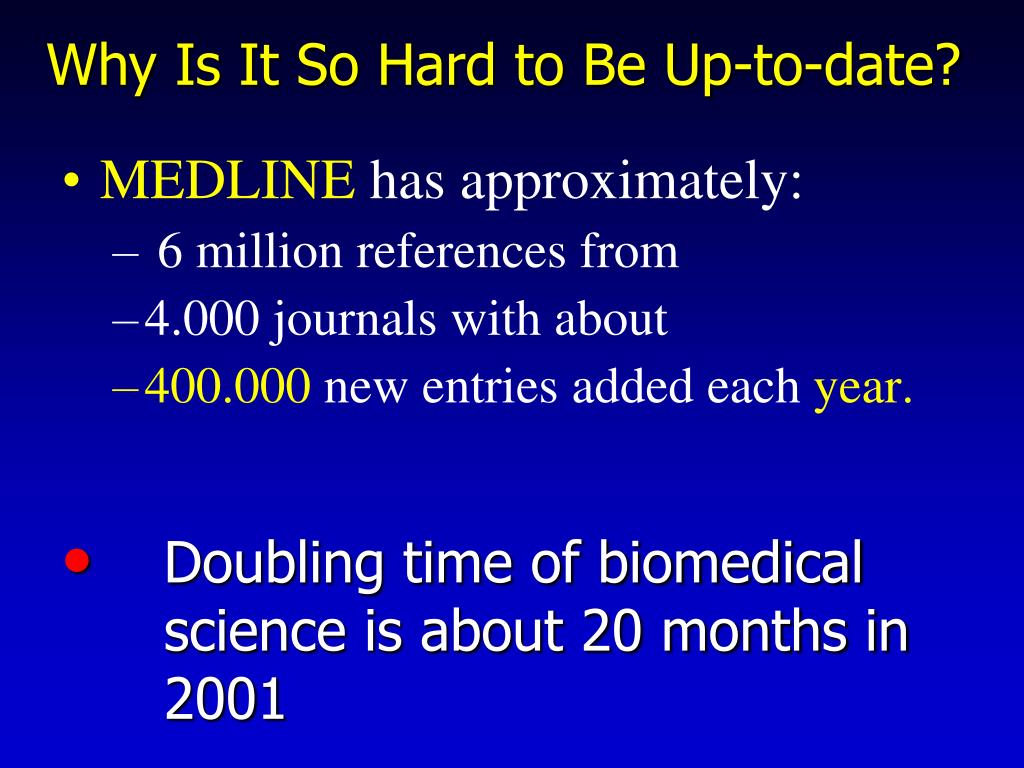 Why Is It So Hard to Be Up-to-date?

• MEDLINE has approximately:
– 6 million references from
– 4.000 journals with about
– 400.000 new entries added each year.

• Doubling time of biomedical science is about 20 months in 2001